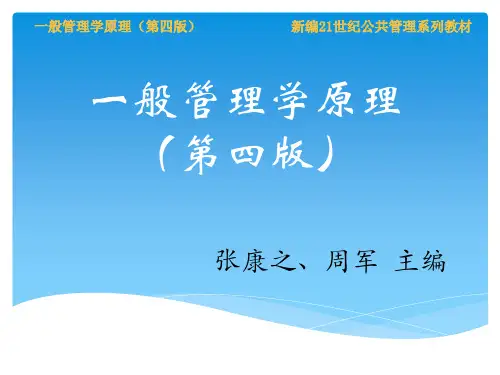 一般管理学原理（第四版）

新编21世纪公共管理系列教材

一般管理学原理
（第四版）

张康之、周军 主编